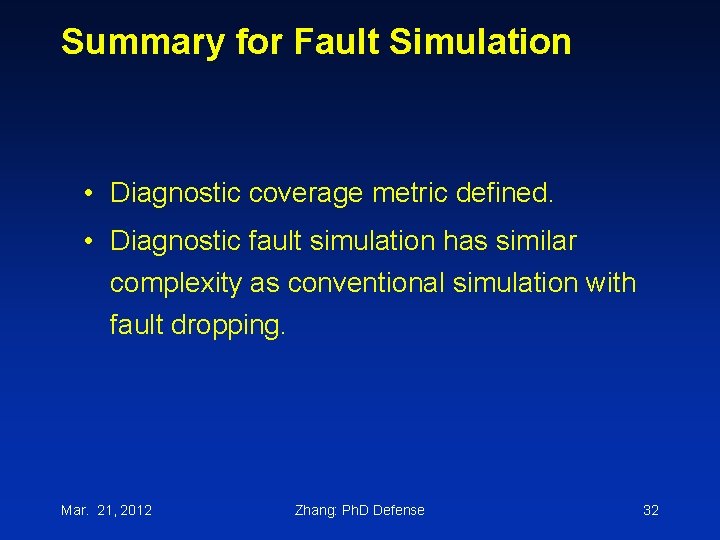 Summary for Fault Simulation

• Diagnostic coverage metric defined.

• Diagnostic fault simulation has similar complexity as conventional simulation with fault dropping.

Mar. 21, 2012

Zhang: PhD Defense

32